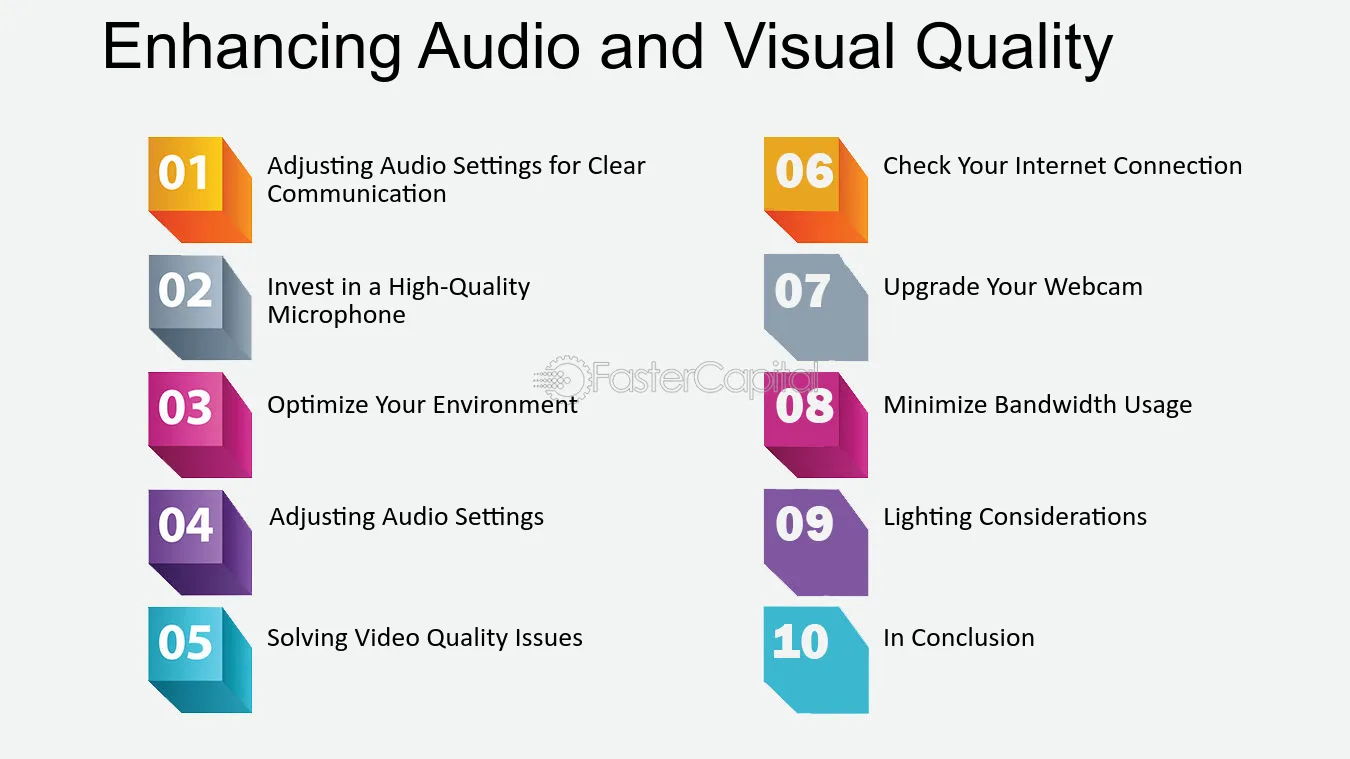 Enhancing Audio and Visual Quality

01 Adjusting Audio Settings for Clear Communication

02 Invest in a High-Quality Microphone

03 Optimize Your Environment

04 Adjusting Audio Settings

05 Solving Video Quality Issues

06 Check Your Internet Connection

07 Upgrade Your Webcam

08 Minimize Bandwidth Usage

09 Lighting Considerations

10 In Conclusion

FasterCapital